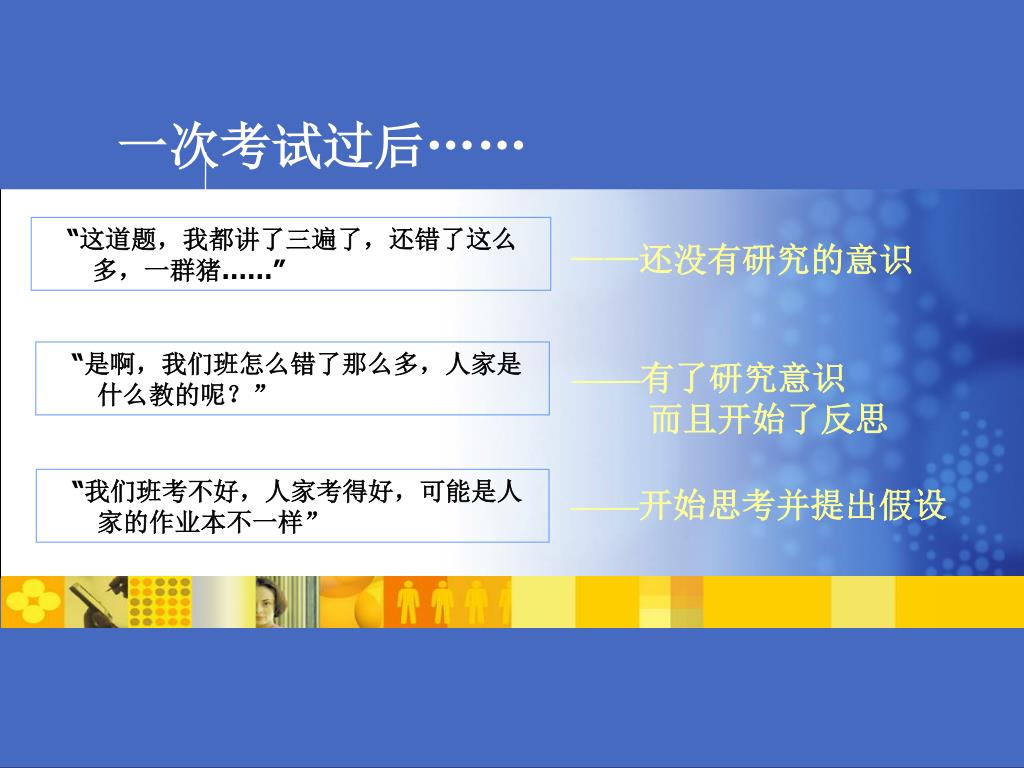 一次考试过后……

“这道题，我都讲了三遍了，还错了这么多，一群猪……”

——还没有研究的意识

“是啊，我们班怎么错了那么多，人家是什么教的呢？”

——有了研究意识
而且开始了反思

“我们班考不好，人家考得好，可能是人家的作业本不一样”

——开始思考并提出假设